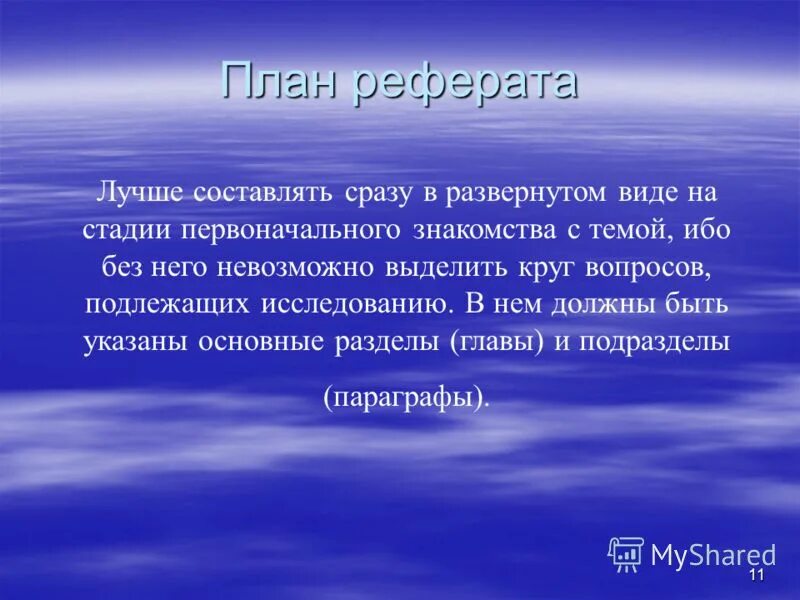 План реферата

Лучше составлять сразу в развернутом виде на стадии первоначального знакомства с темой, ибо без него невозможно выделить круг вопросов, подлежащих исследованию. В нем должны быть указаны основные разделы (главы) и подразделы (параграфы).

MyShared

11